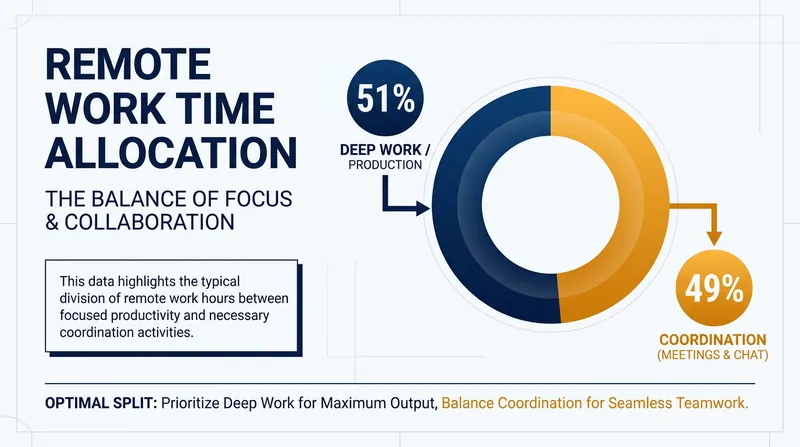 REMOTE WORK TIME ALLOCATION

THE BALANCE OF FOCUS & COLLABORATION

This data highlights the typical division of remote work hours between focused productivity and necessary coordination activities.

51%

DEEP WORK / PRODUCTION

49%

COORDINATION (MEETINGS & CHAT)

OPTIMAL SPLIT: Prioritize Deep Work for Maximum Output, Balance Coordination for Seamless Teamwork.